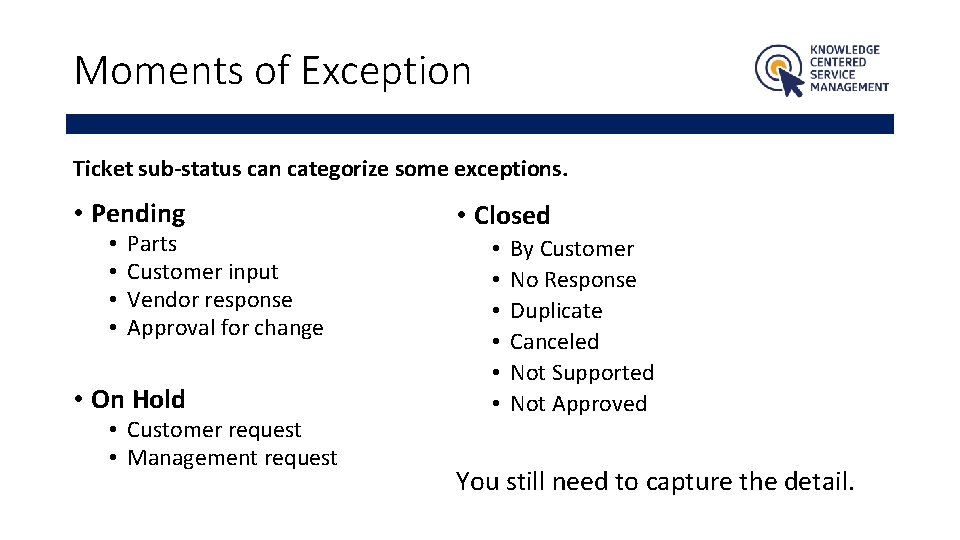 Moments of Exception

KNOWLEDGE CENTERED SERVICE MANAGEMENT

Ticket sub-status can categorize some exceptions.

• Pending
  • Parts
  • Customer input
  • Vendor response
  • Approval for change

• On Hold
  • Customer request
  • Management request

• Closed
  • By Customer
  • No Response
  • Duplicate
  • Canceled
  • Not Supported
  • Not Approved

You still need to capture the detail.